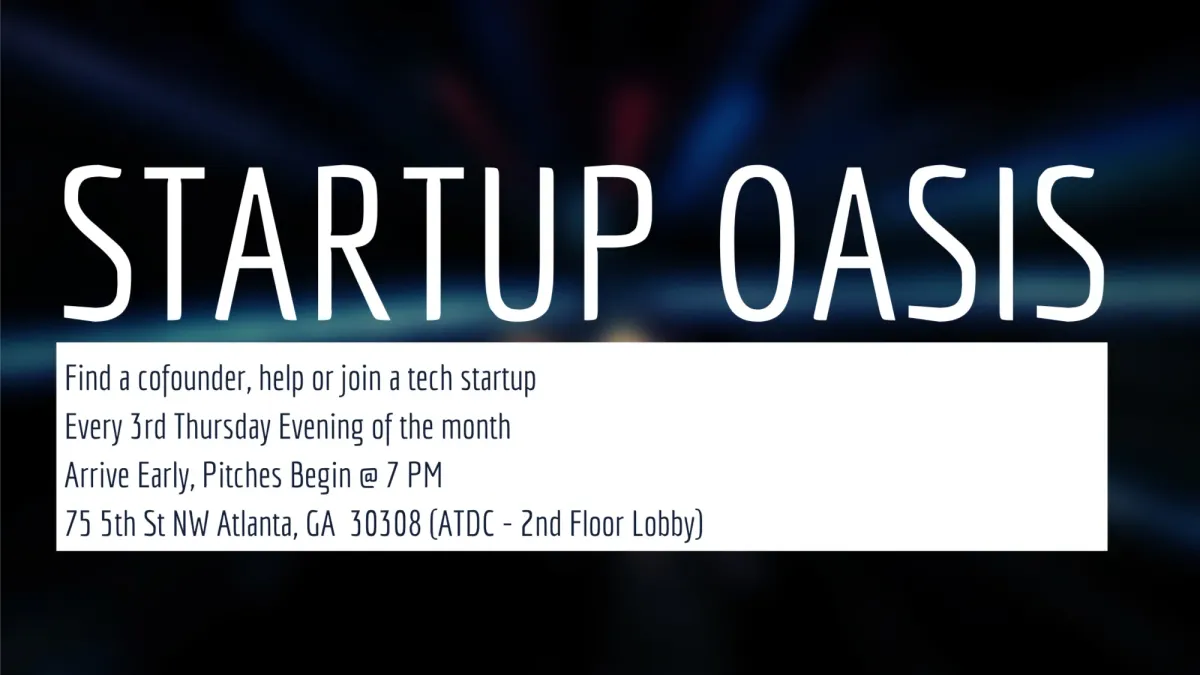 STARTUP OASIS

Find a cofounder, help or join a tech startup
Every 3rd Thursday Evening of the month
Arrive Early, Pitches Begin @ 7 PM
75 5th St NW Atlanta, GA 30308 (ATDC - 2nd Floor Lobby)